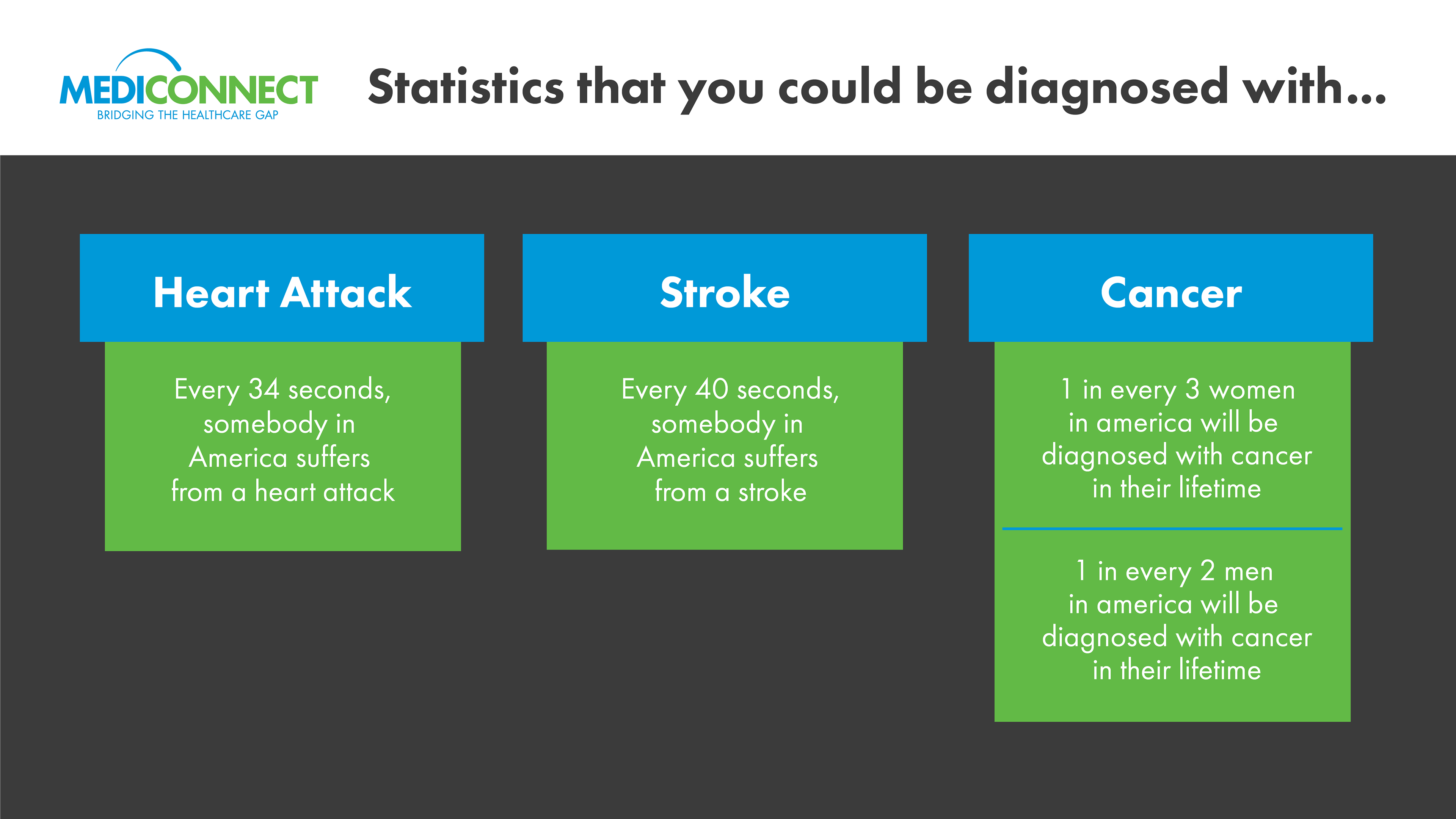 MEDICONNECT
BRIDGING THE HEALTHCARE GAP

Statistics that you could be diagnosed with...

Heart Attack

Every 34 seconds, somebody in America suffers from a heart attack

Stroke

Every 40 seconds, somebody in America suffers from a stroke

Cancer

1 in every 3 women in america will be diagnosed with cancer in their lifetime

1 in every 2 men in america will be diagnosed with cancer in their lifetime